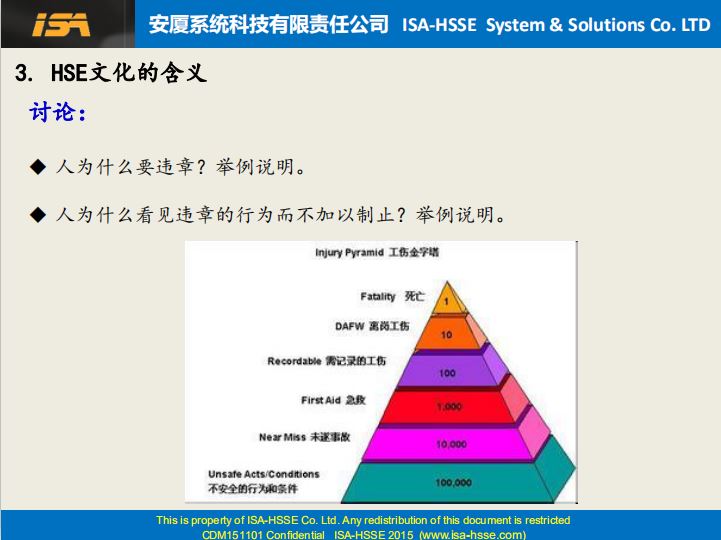 ISA 安厦系统科技有限责任公司 ISA-HSSE System & Solutions Co. LTD

3. HSE文化的含义

讨论：

◆ 人为什么要违章？举例说明。

◆ 人为什么看见违章的行为而不加以制止？举例说明。

Injury Pyramid 工伤金字塔

Fatality 死亡 1

DAFW 离岗工伤 10

Recordable 需记录的工伤 100

First Aid 急救 1,000

Near Miss 未遂事故 10,000

Unsafe Acts/Conditions 不安全的行为和条件 100,000

This is property of ISA-HSSE Co. Ltd. Any redistribution of this document is restricted
CDM151101 Confidential ISA-HSSE 2015 (www.isa-hsse.com)